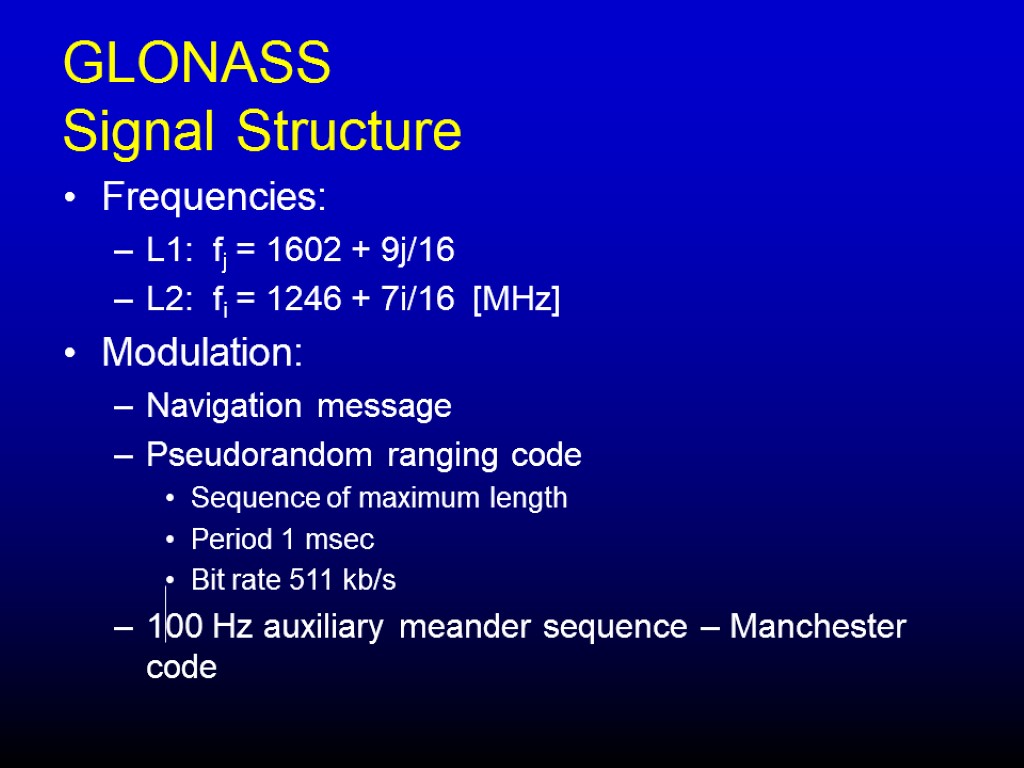 GLONASS
Signal Structure

• Frequencies:
– L1: $f_j = 1602 + 9j/16$
– L2: $f_i = 1246 + 7i/16$ [MHz]
• Modulation:
– Navigation message
– Pseudorandom ranging code
• Sequence of maximum length
• Period 1 msec
• Bit rate 511 kb/s
– 100 Hz auxiliary meander sequence – Manchester code